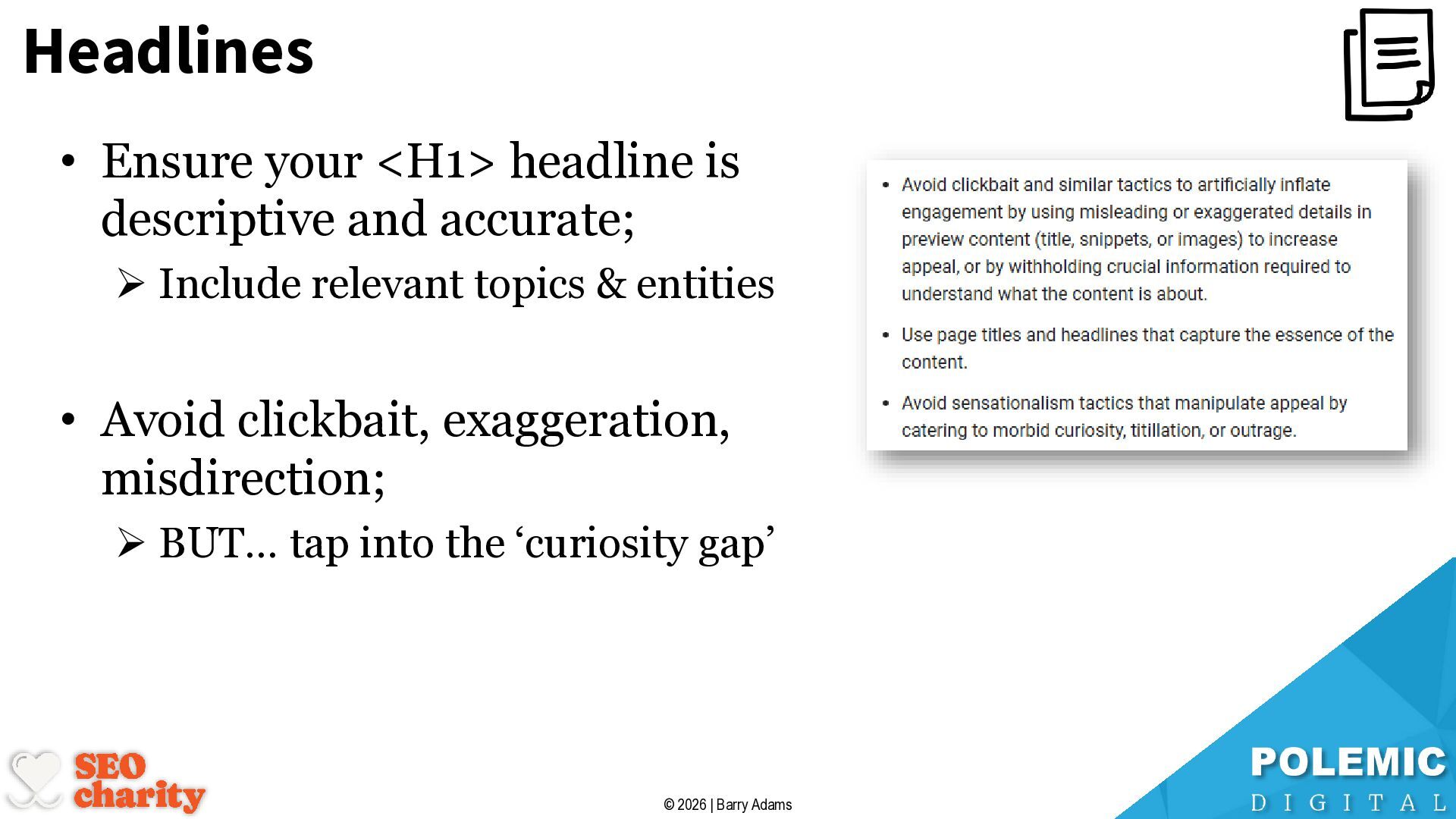 Headlines

• Ensure your <H1> headline is descriptive and accurate;
➢ Include relevant topics & entities

• Avoid clickbait, exaggeration, misdirection;
➢ BUT… tap into the ‘curiosity gap’

• Avoid clickbait and similar tactics to artificially inflate engagement by using misleading or exaggerated details in preview content (title, snippets, or images) to increase appeal, or by withholding crucial information required to understand what the content is about.

• Use page titles and headlines that capture the essence of the content.

• Avoid sensationalism tactics that manipulate appeal by catering to morbid curiosity, titillation, or outrage.

SEO charity

© 2026 | Barry Adams

POLEMIC
DIGITAL